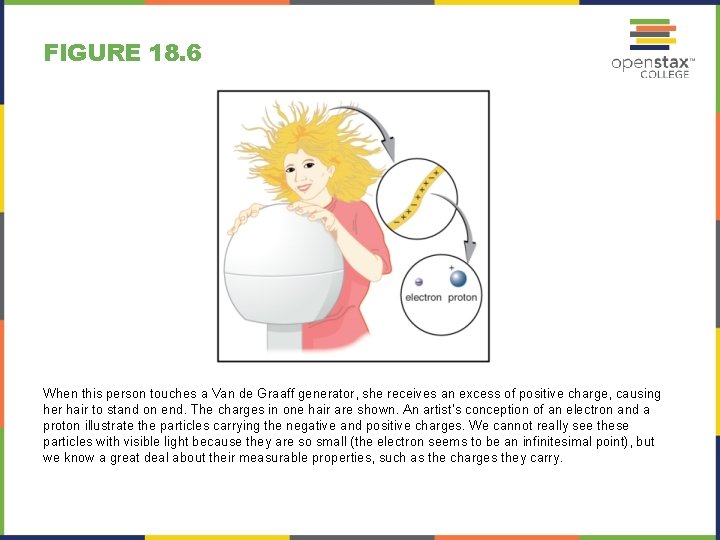 FIGURE 18.6

openstax™ COLLEGE

−

+

electron proton

When this person touches a Van de Graaff generator, she receives an excess of positive charge, causing her hair to stand on end. The charges in one hair are shown. An artist's conception of an electron and a proton illustrate the particles carrying the negative and positive charges. We cannot really see these particles with visible light because they are so small (the electron seems to be an infinitesimal point), but we know a great deal about their measurable properties, such as the charges they carry.